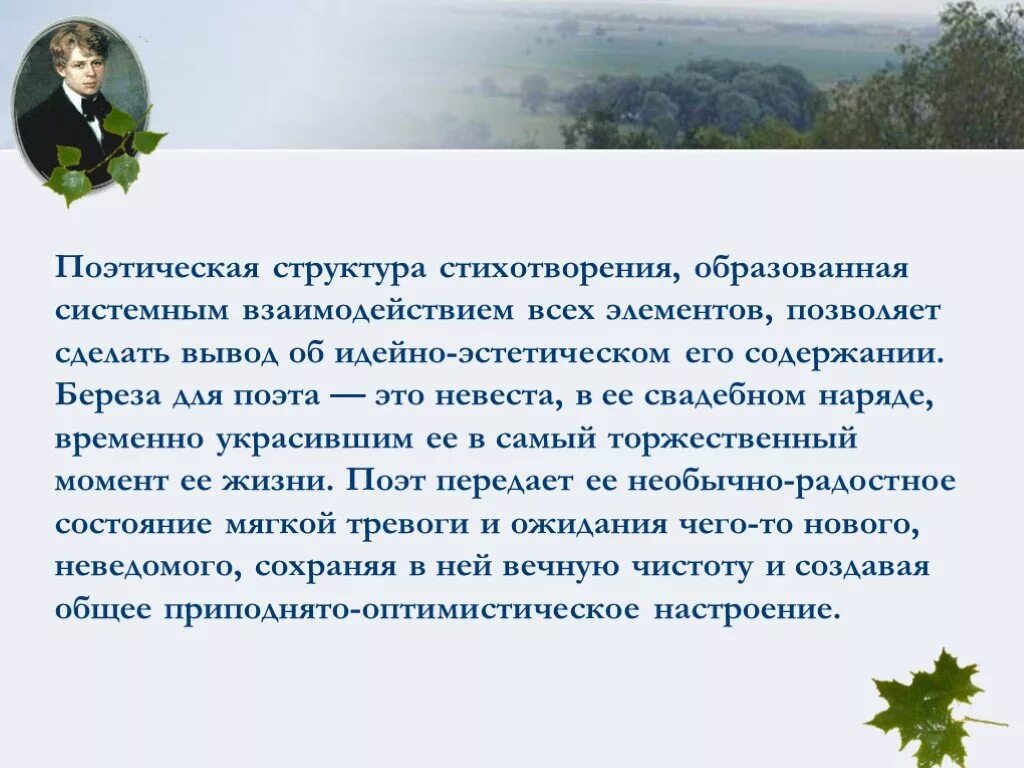 Поэтическая структура стихотворения, образованная системным взаимодействием всех элементов, позволяет сделать вывод об идейно-эстетическом его содержании. Береза для поэта — это невеста, в ее свадебном наряде, временно украсившим ее в самый торжественный момент ее жизни. Поэт передает ее необычно-радостное состояние мягкой тревоги и ожидания чего-то нового, неведомого, сохраняя в ней вечную чистоту и создавая общее приподнято-оптимистическое настроение.